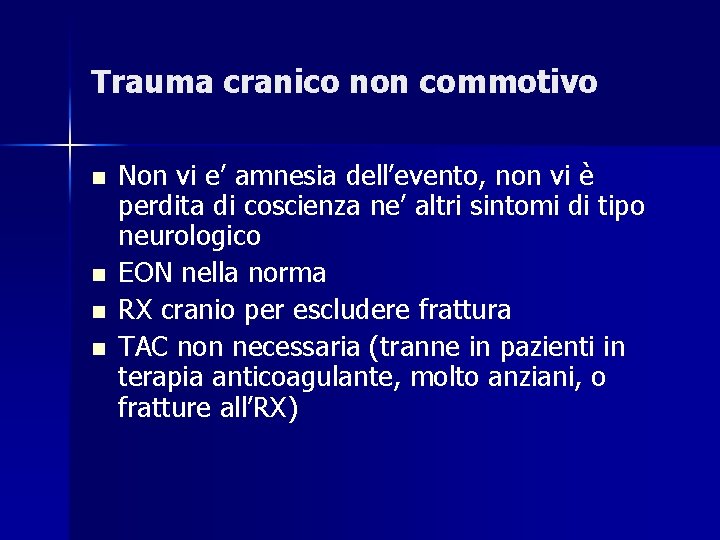 Trauma cranico non commotivo

- Non vi e’ amnesia dell’evento, non vi è perdita di coscienza ne’ altri sintomi di tipo neurologico
- EON nella norma
- RX cranio per escludere frattura
- TAC non necessaria (tranne in pazienti in terapia anticoagulante, molto anziani, o fratture all’RX)